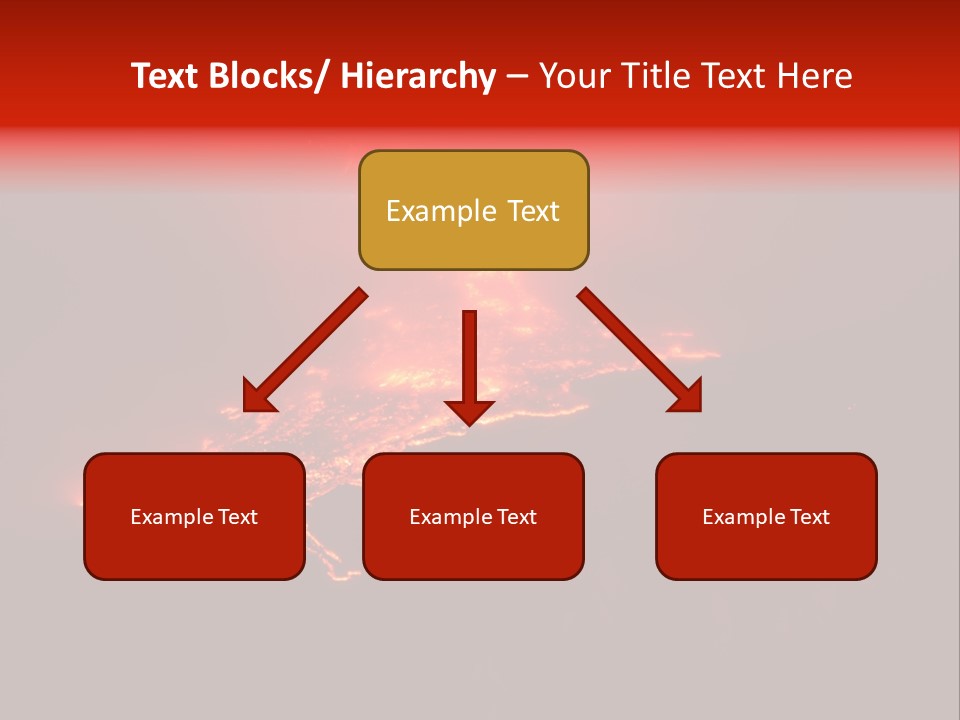 Text Blocks/ Hierarchy – Your Title Text Here

Example Text

Example Text

Example Text

Example Text